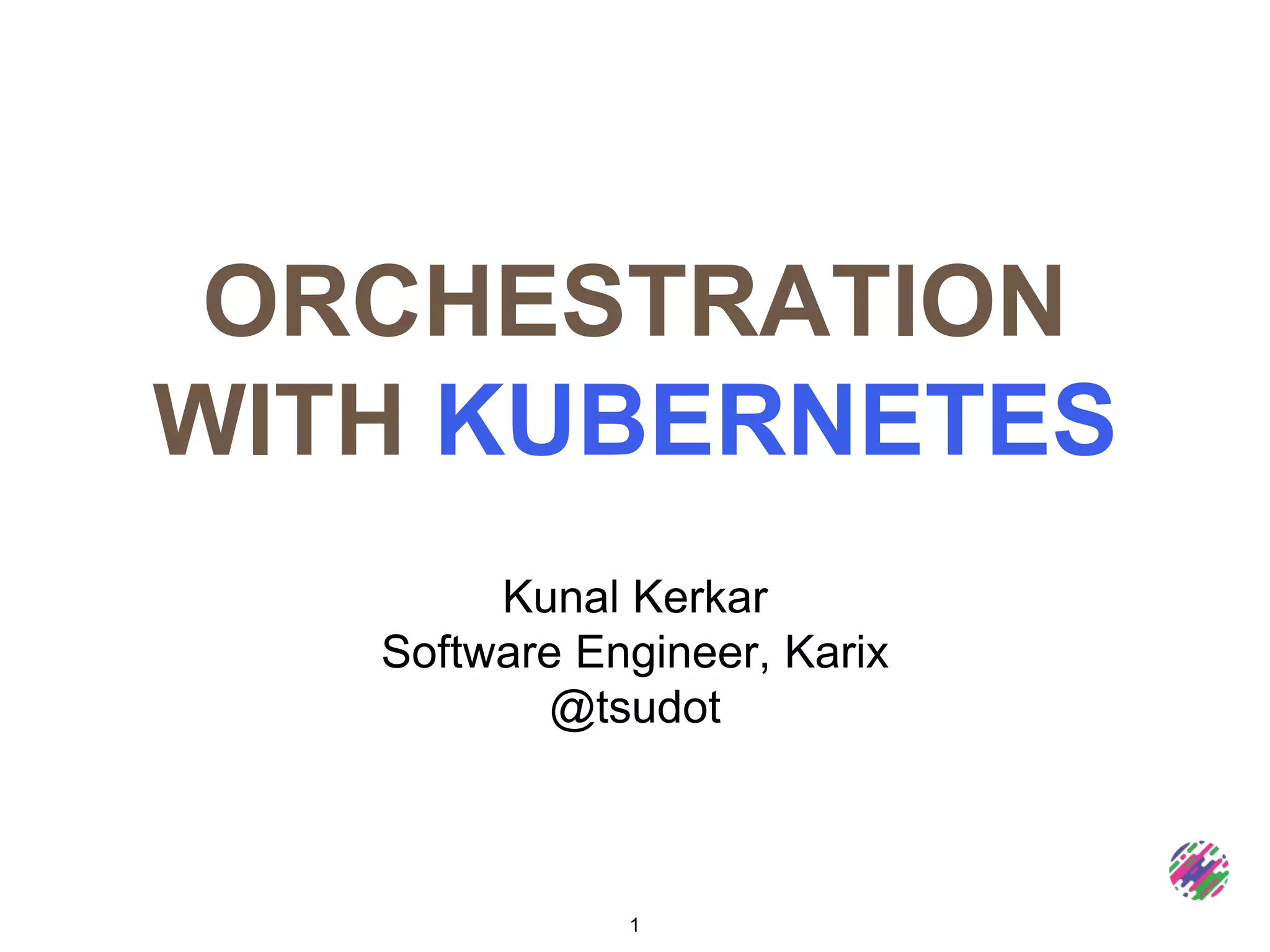 ORCHESTRATION WITH KUBERNETES

Kunal Kerkar
Software Engineer, Karix
@tsudot

1